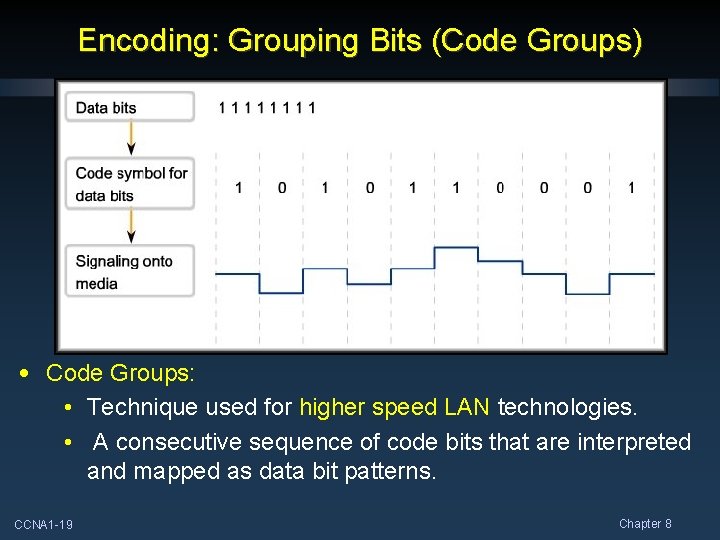 Encoding: Grouping Bits (Code Groups)

Data bits

1 1 1 1 1 1 1 1

Code symbol for data bits

1 0 1 0 1 1 0 0 0 1

Signaling onto media

• Code Groups:
  • Technique used for higher speed LAN technologies.
  • A consecutive sequence of code bits that are interpreted and mapped as data bit patterns.

CCNA1-19

Chapter 8